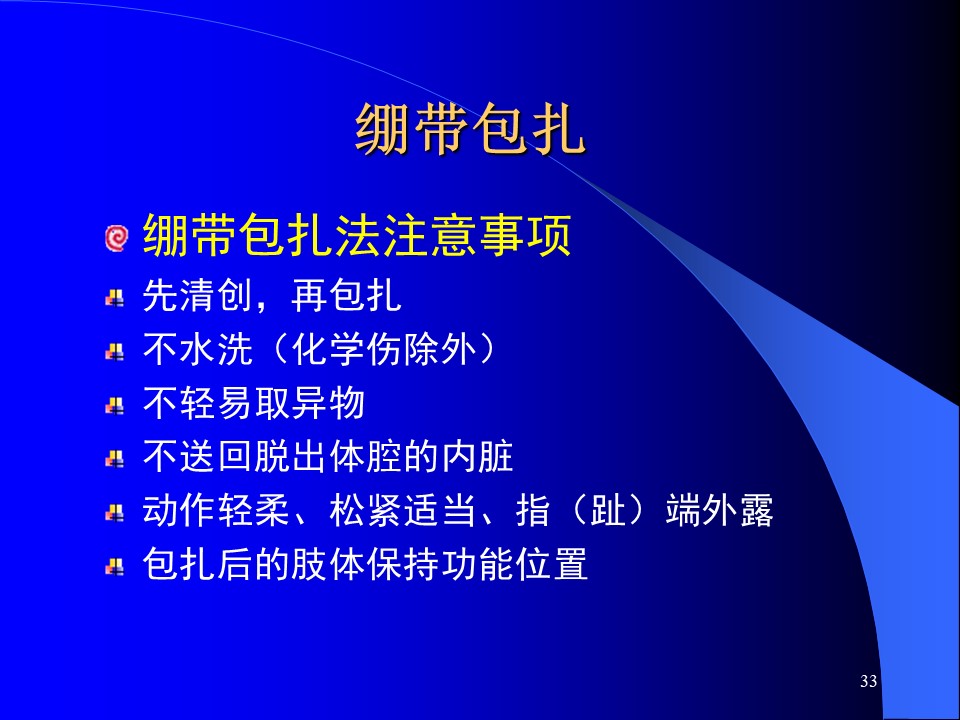 绷带包扎

绷带包扎法注意事项

先清创，再包扎

不水洗（化学伤除外）

不轻易取异物

不送回脱出体腔的内脏

动作轻柔、松紧适当、指（趾）端外露

包扎后的肢体保持功能位置

33